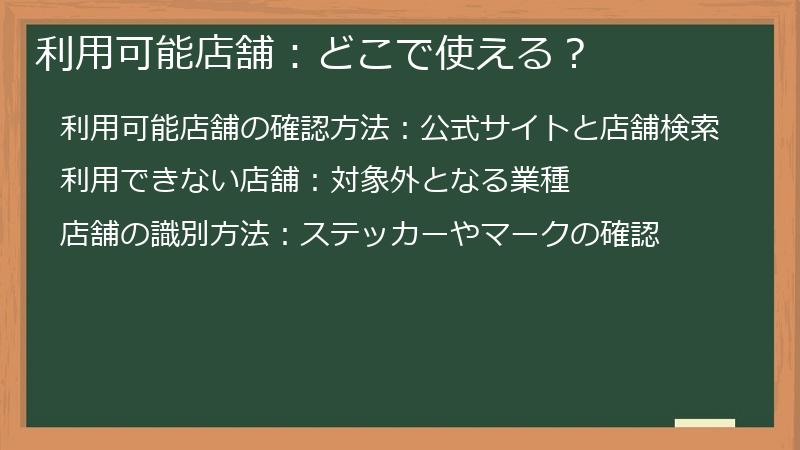 利用可能店舗：どこで使える？

利用可能店舗の確認方法：公式サイトと店舗検索

利用できない店舗：対象外となる業種

店舗の識別方法：ステッカーやマークの確認